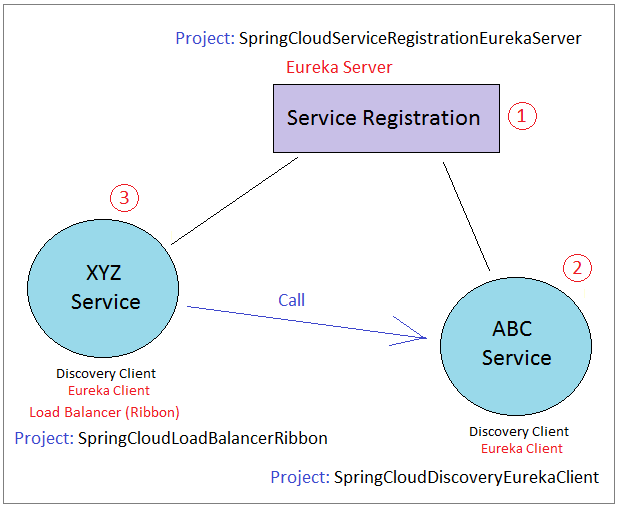 Project: SpringCloudServiceRegistrationEurekaServer

Eureka Server

Service Registration

1

3

XYZ Service

Call

2

ABC Service

Discovery Client
Eureka Client
Load Balancer (Ribbon)

Project: SpringCloudLoadBalancerRibbon

Discovery Client
Eureka Client

Project: SpringCloudDiscoveryEurekaClient